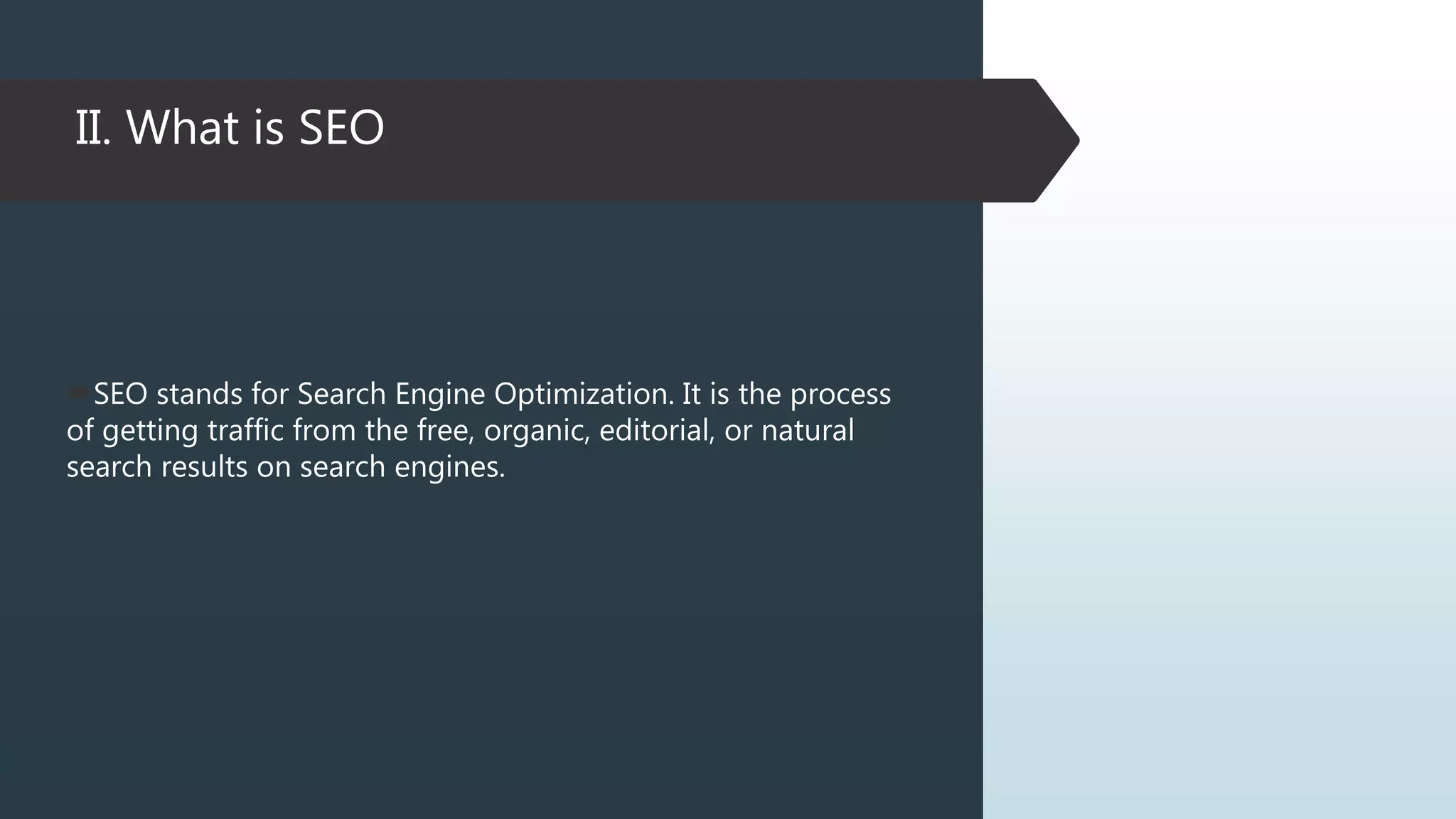 II. What is SEO

SEO stands for Search Engine Optimization. It is the process of getting traffic from the free, organic, editorial, or natural search results on search engines.